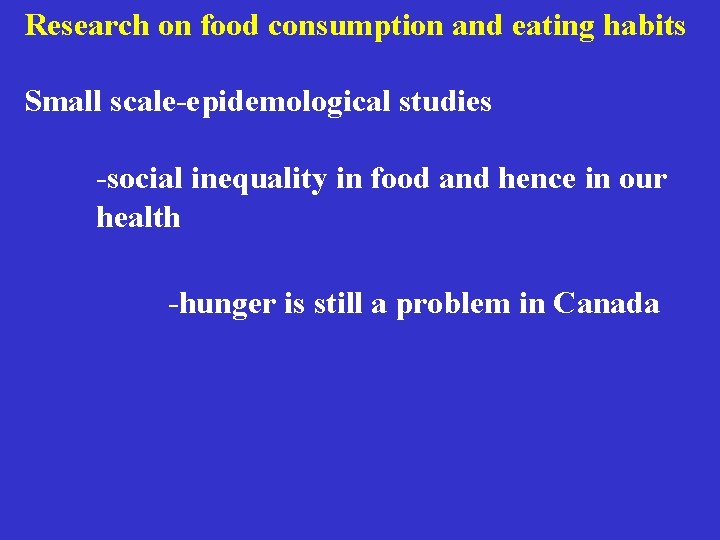 Research on food consumption and eating habits

Small scale-epidemological studies

-social inequality in food and hence in our health

-hunger is still a problem in Canada